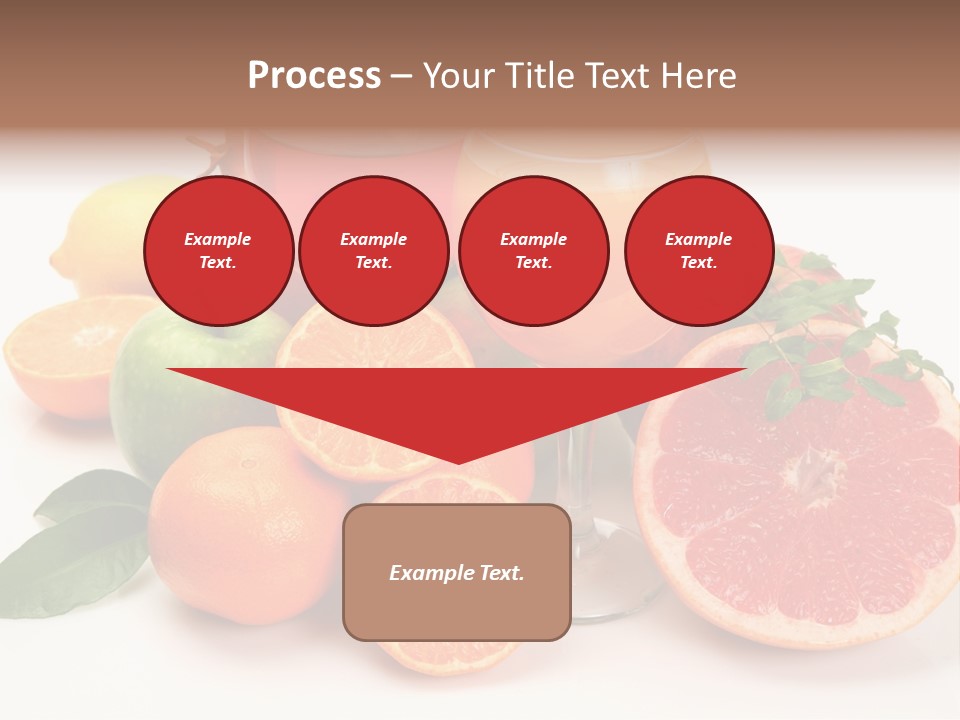 Process – Your Title Text Here

Example Text.

Example Text.

Example Text.

Example Text.

Example Text.